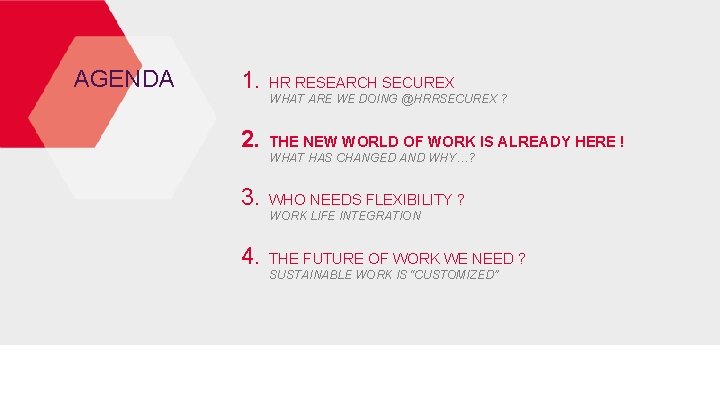 AGENDA

1. HR RESEARCH SECUREX
WHAT ARE WE DOING @HRRSECUREX ?

2. THE NEW WORLD OF WORK IS ALREADY HERE !
WHAT HAS CHANGED AND WHY…?

3. WHO NEEDS FLEXIBILITY ?
WORK LIFE INTEGRATION

4. THE FUTURE OF WORK WE NEED ?
SUSTAINABLE WORK IS "CUSTOMIZED"